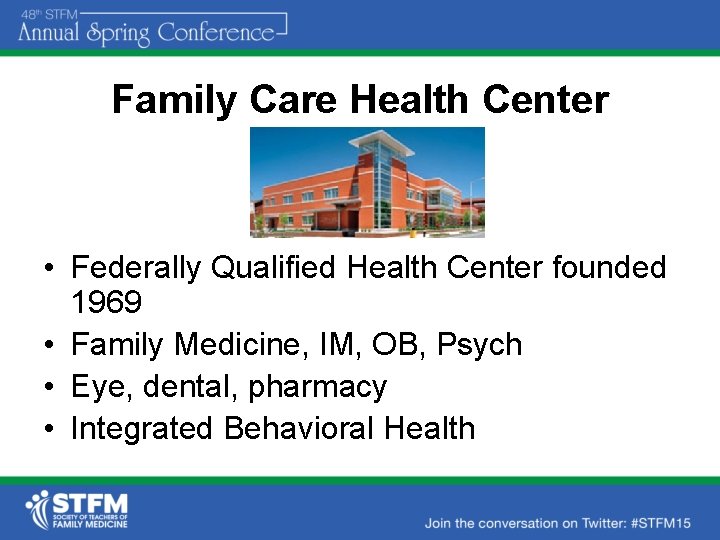 48th STFM
Annual Spring Conference

Family Care Health Center

• Federally Qualified Health Center founded 1969
• Family Medicine, IM, OB, Psych
• Eye, dental, pharmacy
• Integrated Behavioral Health

STFM
SOCIETY OF TEACHERS OF FAMILY MEDICINE

Join the conversation on Twitter: #STFM15